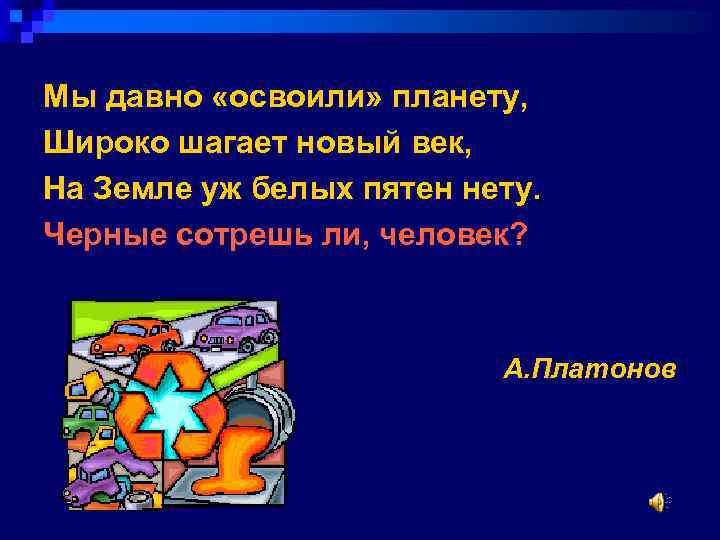 Мы давно «освоили» планету,
Широко шагает новый век,
На Земле уж белых пятен нету.
Черные сотрешь ли, человек?

А.Платонов